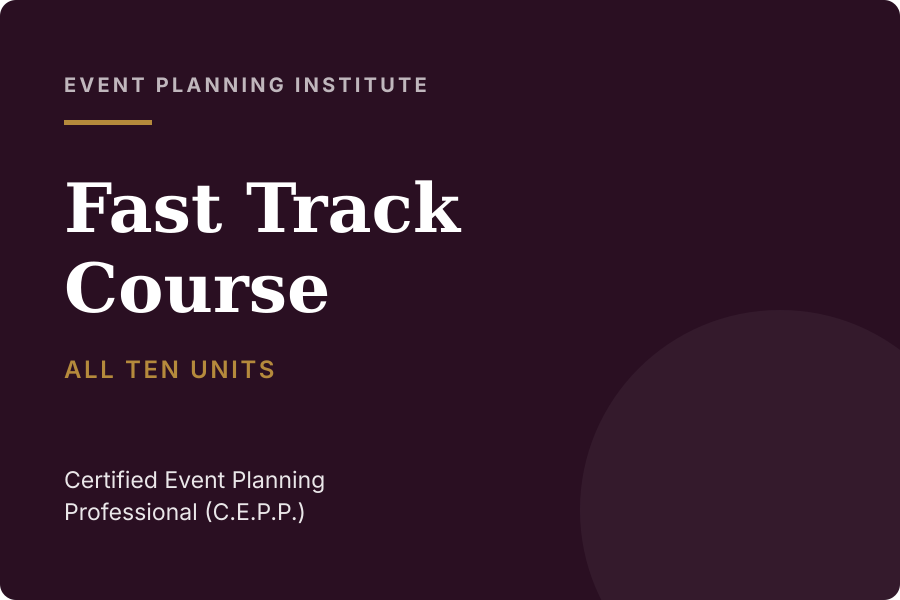 EVENT PLANNING INSTITUTE

Fast Track Course

ALL TEN UNITS

Certified Event Planning Professional (C.E.P.P.)